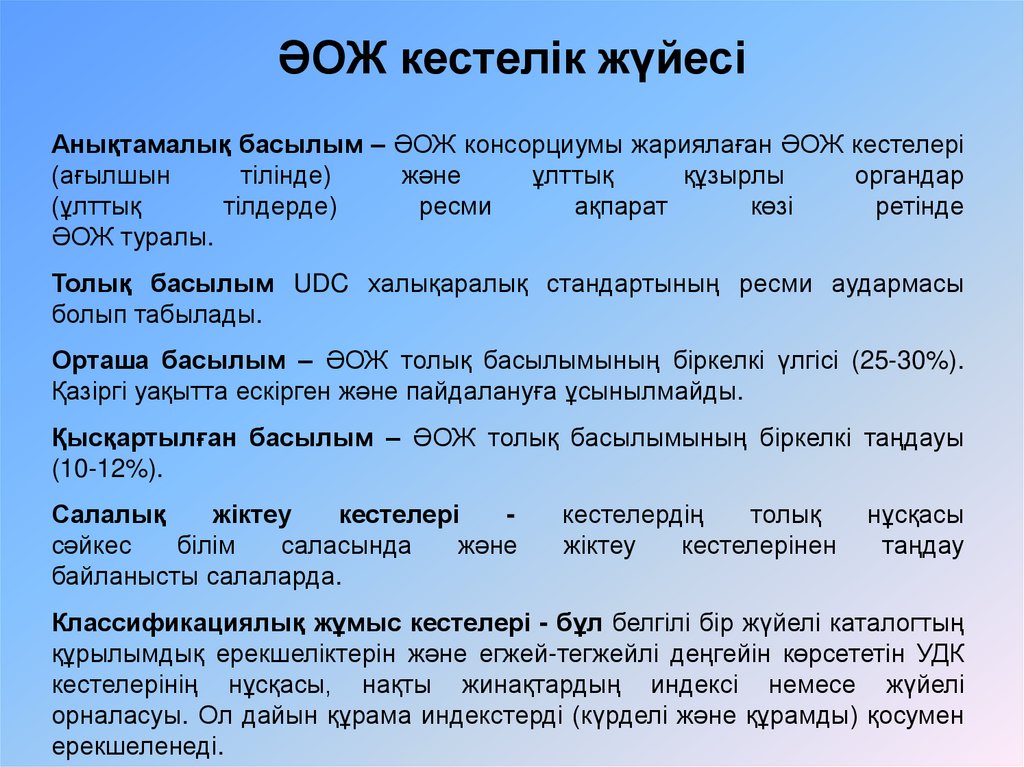 ӘОЖ кестелік жүйесі

Анықтамалық басылым – ӘОЖ консорциумы жариялаған ӘОЖ кестелері (ағылшын тілінде) және ұлттық құзырлы органдар (ұлттық тілдерде) ресми ақпарат көзі ретінде ӘОЖ туралы.

Толық басылым UDC халықаралық стандартының ресми аудармасы болып табылады.

Орташа басылым – ӘОЖ толық басылымының біркелкі үлгісі (25-30%). Қазіргі уақытта ескірген және пайдалануға ұсынылмайды.

Қысқартылған басылым – ӘОЖ толық басылымының біркелкі таңдауы (10-12%).

Салалық жіктеу кестелері - кестелердің толық нұсқасы сәйкес білім саласында және жіктеу кестелерінен таңдау байланысты салаларда.

Классификациялық жұмыс кестелері - бұл белгілі бір жүйелі каталогтың құрылымдық ерекшеліктерін және егжей-тегжейлі деңгейін көрсететін УДК кестелерінің нұсқасы, нақты жинақтардың индексі немесе жүйелі орналасуы. Ол дайын құрама индекстерді (күрделі және құрамды) қосумен ерекшеленеді.